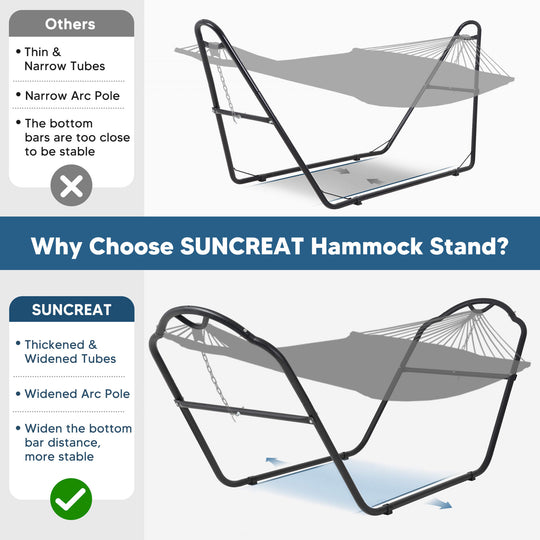 Others

• Thin & Narrow Tubes

• Narrow Arc Pole

• The bottom bars are too close to be stable

Why Choose SUNCREAT Hammock Stand?

SUNCREAT

• Thickened & Widened Tubes

• Widened Arc Pole

• Widen the bottom bar distance, more stable